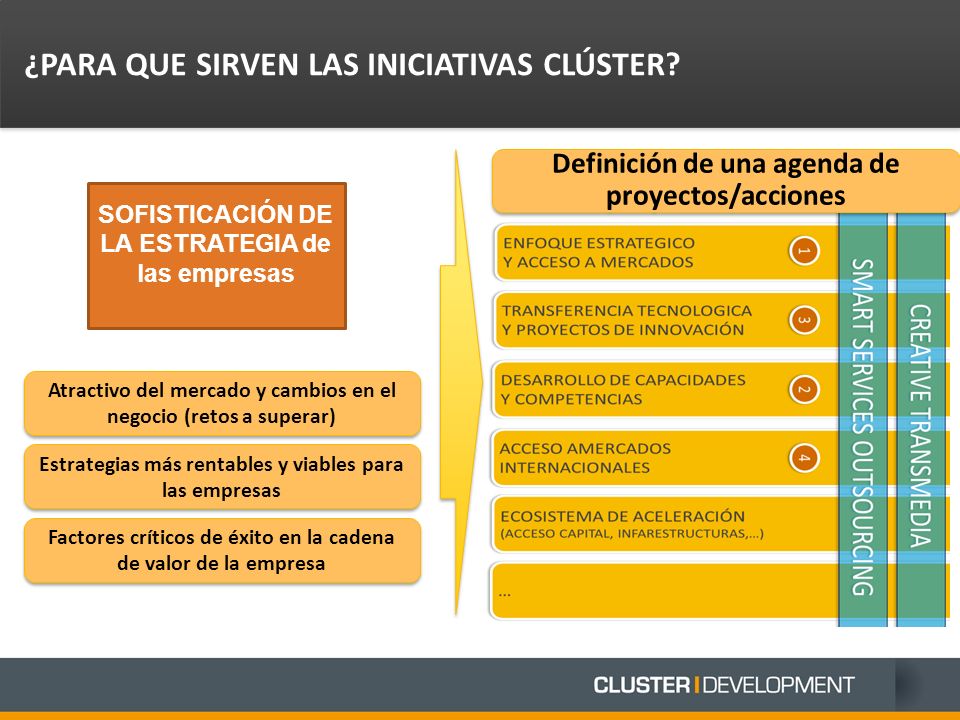 ¿PARA QUE SIRVEN LAS INICIATIVAS CLÚSTER?

SOFISTICACIÓN DE LA ESTRATEGIA de las empresas

Atractivo del mercado y cambios en el negocio (retos a superar)

Estrategias más rentables y viables para las empresas

Factores críticos de éxito en la cadena de valor de la empresa

Definición de una agenda de proyectos/acciones

ENFOQUE ESTRATEGICO Y ACCESO A MERCADOS 1

TRANSFERENCIA TECNOLOGICA Y PROYECTOS DE INNOVACIÓN 3

DESARROLLO DE CAPACIDADES Y COMPETENCIAS 2

ACCESO AMERCADOS INTERNACIONALES 4

ECOSISTEMA DE ACELERACIÓN (ACCESO CAPITAL, INFARESTRUCTURAS,...)

...

SMART SERVICES OUTSOURCING

CREATIVE TRANSMEDIA

CLUSTER | DEVELOPMENT